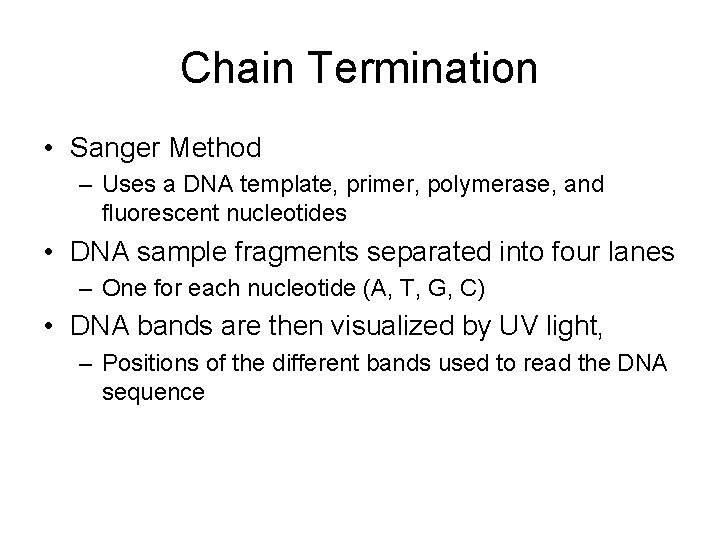 Chain Termination

• Sanger Method
– Uses a DNA template, primer, polymerase, and fluorescent nucleotides

• DNA sample fragments separated into four lanes
– One for each nucleotide (A, T, G, C)

• DNA bands are then visualized by UV light,
– Positions of the different bands used to read the DNA sequence